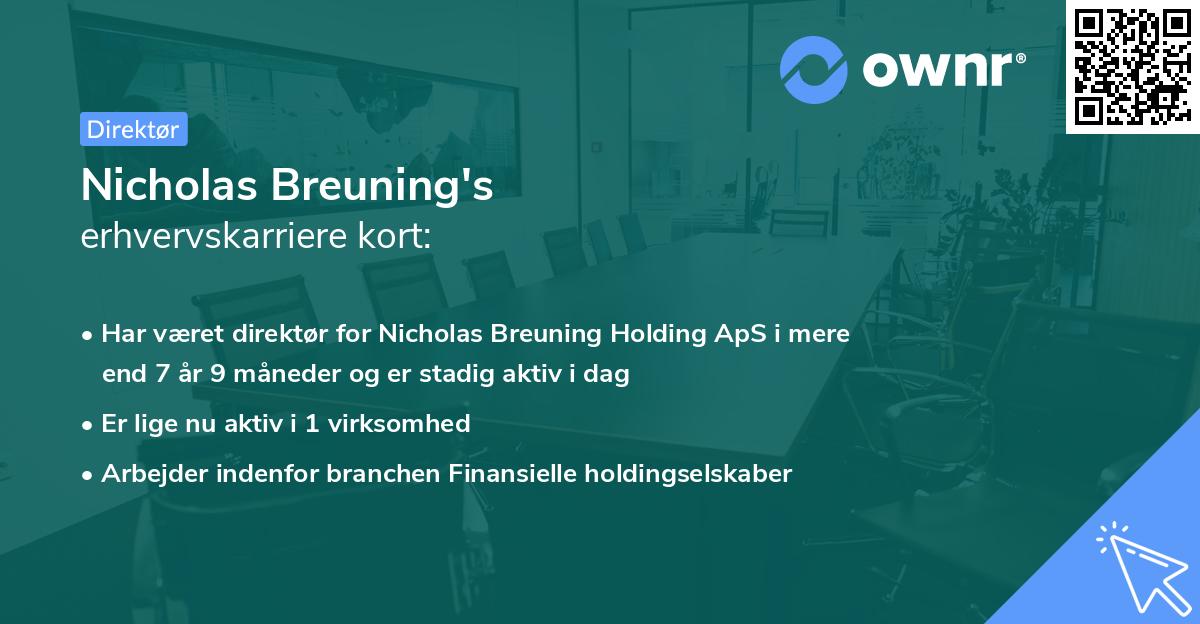 ownr®

Direktør

Nicholas Breuning's
erhvervskarriere kort:

• Har været direktør for Nicholas Breuning Holding ApS i mere end 7 år 9 måneder og er stadig aktiv i dag

• Er lige nu aktiv i 1 virksomhed

• Arbejder indenfor branchen Finansielle holdingselskaber